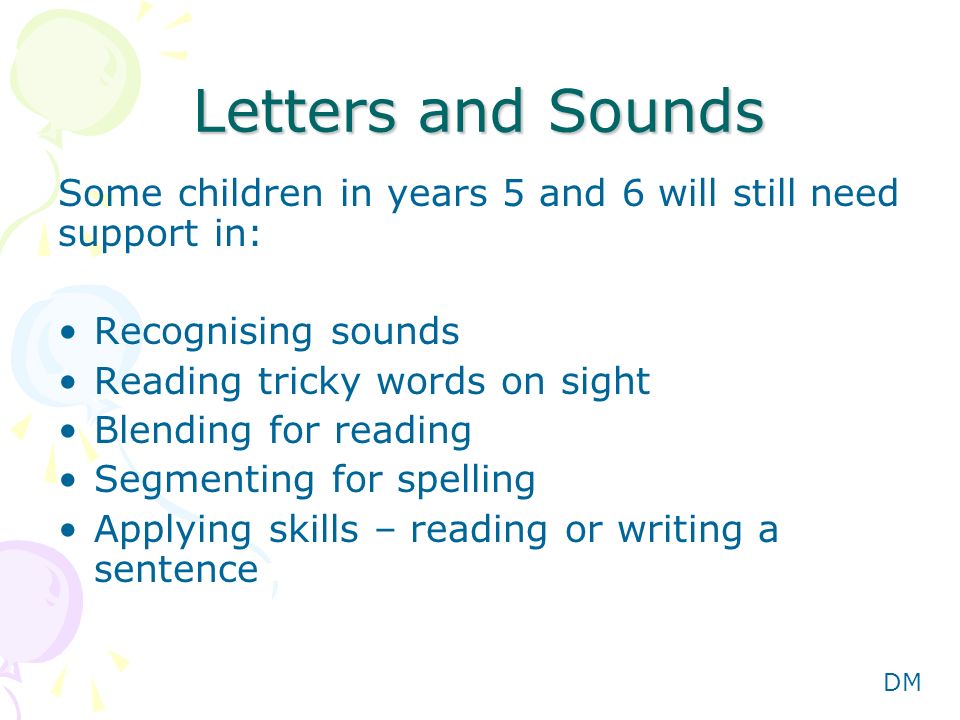 Letters and Sounds

Some children in years 5 and 6 will still need support in:

• Recognising sounds
• Reading tricky words on sight
• Blending for reading
• Segmenting for spelling
• Applying skills – reading or writing a sentence

DM